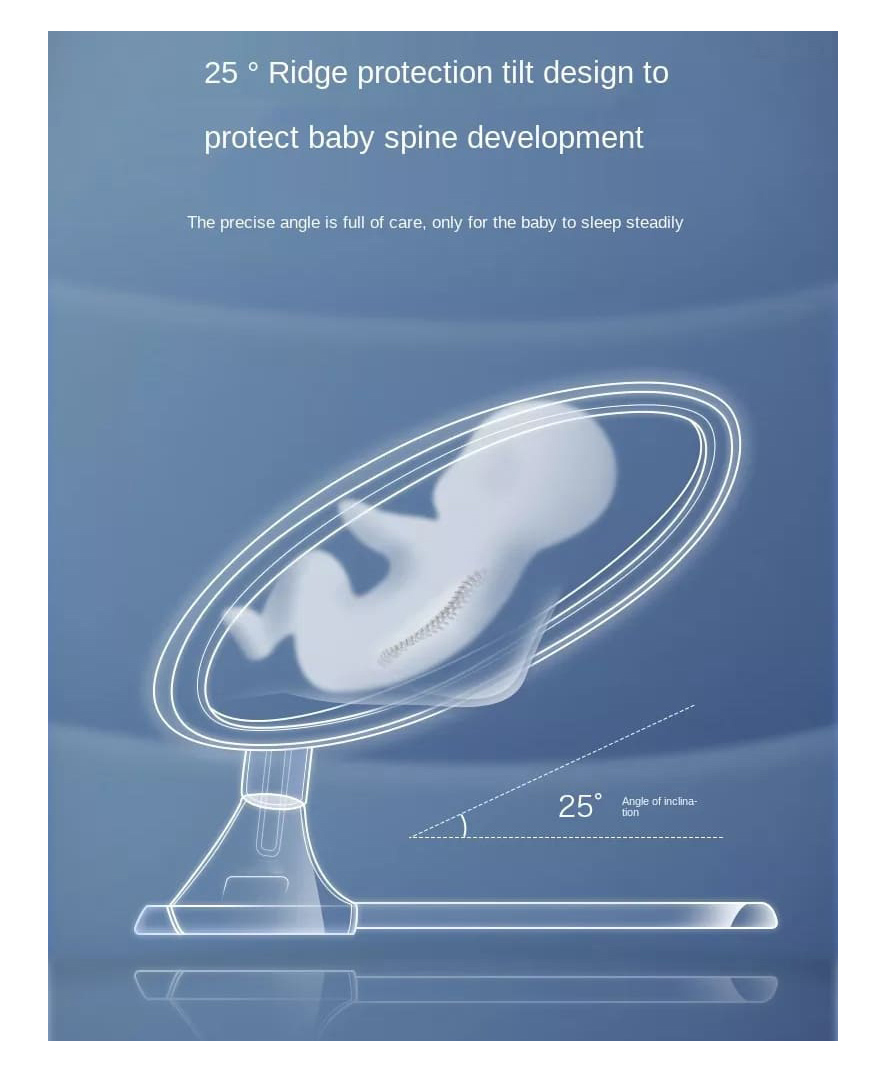 25 ° Ridge protection tilt design to protect baby spine development

The precise angle is full of care, only for the baby to sleep steadily

25° Angle of inclination